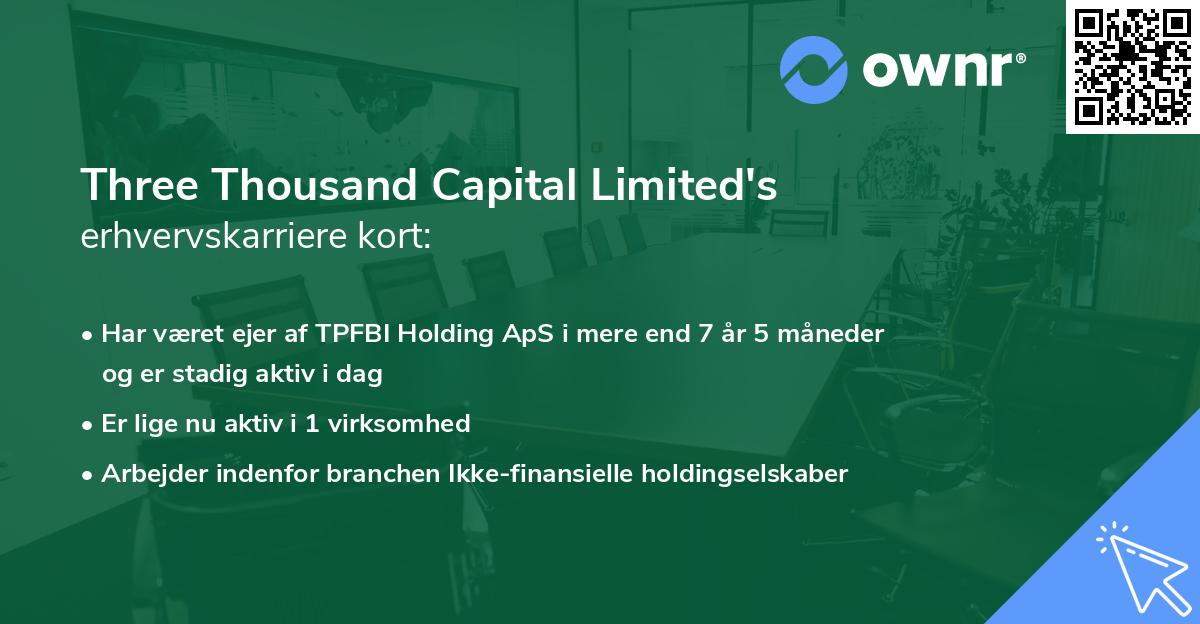 ownr®

Three Thousand Capital Limited's
erhvervskarriere kort:

• Har været ejer af TPFBI Holding ApS i mere end 7 år 5 måneder og er stadig aktiv i dag

• Er lige nu aktiv i 1 virksomhed

• Arbejder indenfor branchen Ikke-finansielle holdingselskaber